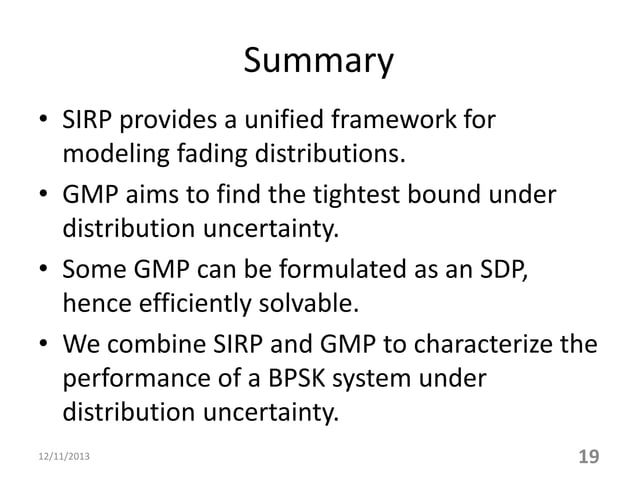 Summary

• SIRP provides a unified framework for modeling fading distributions.

• GMP aims to find the tightest bound under distribution uncertainty.

• Some GMP can be formulated as an SDP, hence efficiently solvable.

• We combine SIRP and GMP to characterize the performance of a BPSK system under distribution uncertainty.

12/11/2013

19